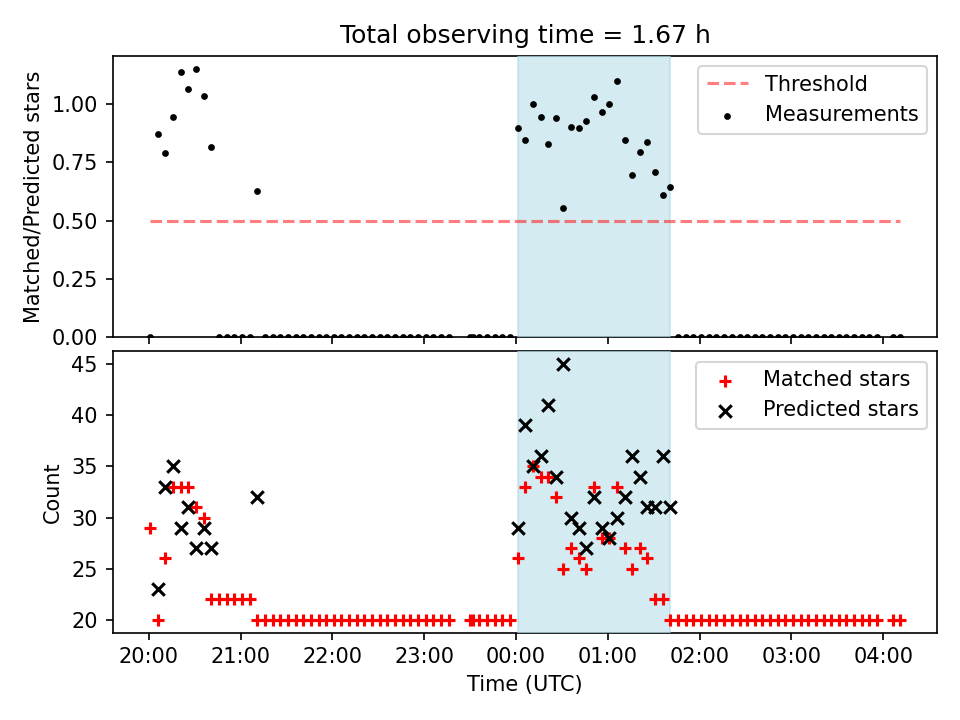 Total observing time = 1.67 h

Matched/Predicted stars

1.00
0.75
0.50
0.25
0.00

Threshold
Measurements

Count

45
40
35
30
25
20

Matched stars
Predicted stars

20:00 21:00 22:00 23:00 00:00 01:00 02:00 03:00 04:00

Time (UTC)